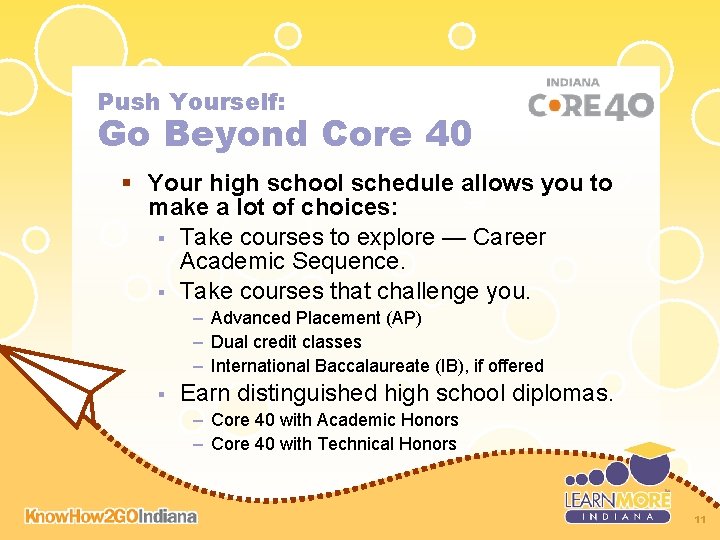 Push Yourself:
Go Beyond Core 40

INDIANA
CORE40

▪ Your high school schedule allows you to make a lot of choices:
▪ Take courses to explore — Career Academic Sequence.
▪ Take courses that challenge you.
– Advanced Placement (AP)
– Dual credit classes
– International Baccalaureate (IB), if offered
▪ Earn distinguished high school diplomas.
– Core 40 with Academic Honors
– Core 40 with Technical Honors

KnowHow2GOIndiana

LEARN MORE
INDIANA

11